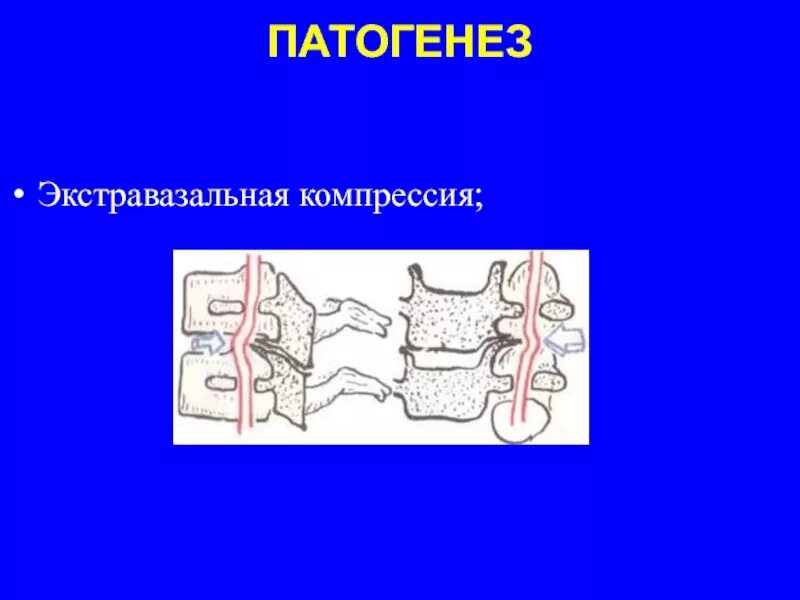 ПАТОГЕНЕЗ

• Экстравазальная компрессия;